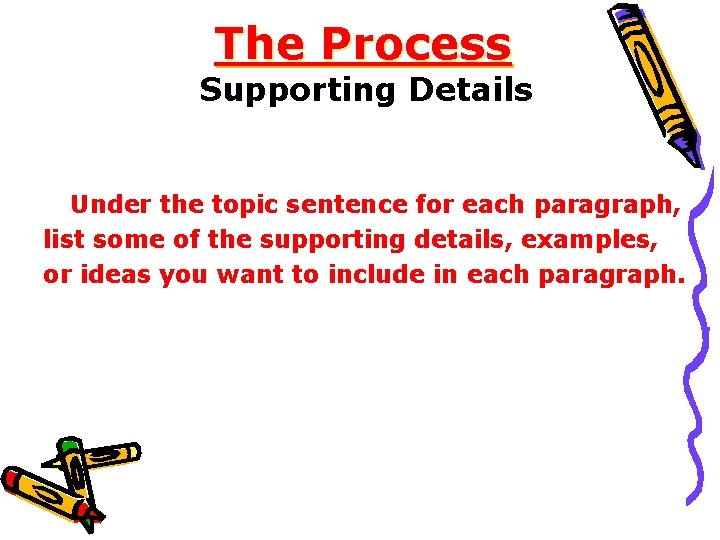 The Process
Supporting Details

Under the topic sentence for each paragraph, list some of the supporting details, examples, or ideas you want to include in each paragraph.